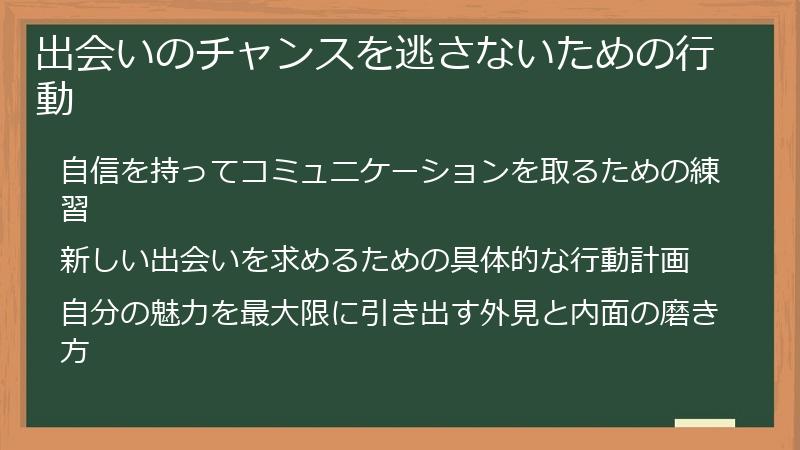 出会いのチャンスを逃さないための行動

自信を持ってコミュニケーションを取るための練習

新しい出会いを求めるための具体的な行動計画

自分の魅力を最大限に引き出す外見と内面の磨き方